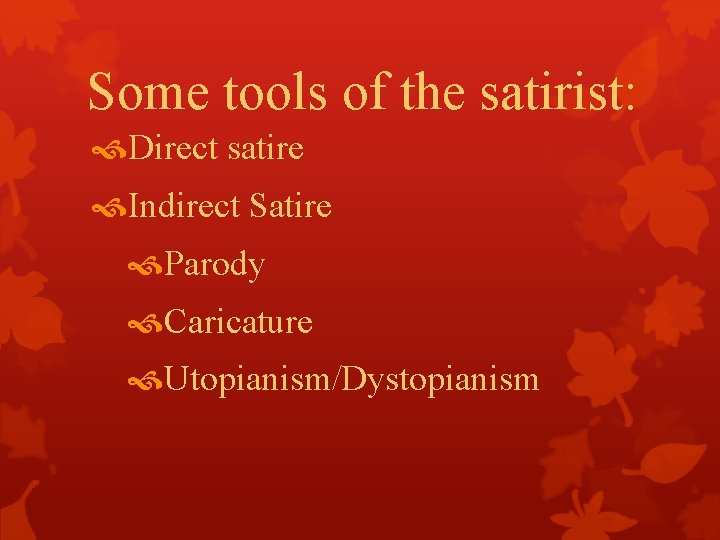 Some tools of the satirist:

Direct satire

Indirect Satire

Parody

Caricature

Utopianism/Dystopianism